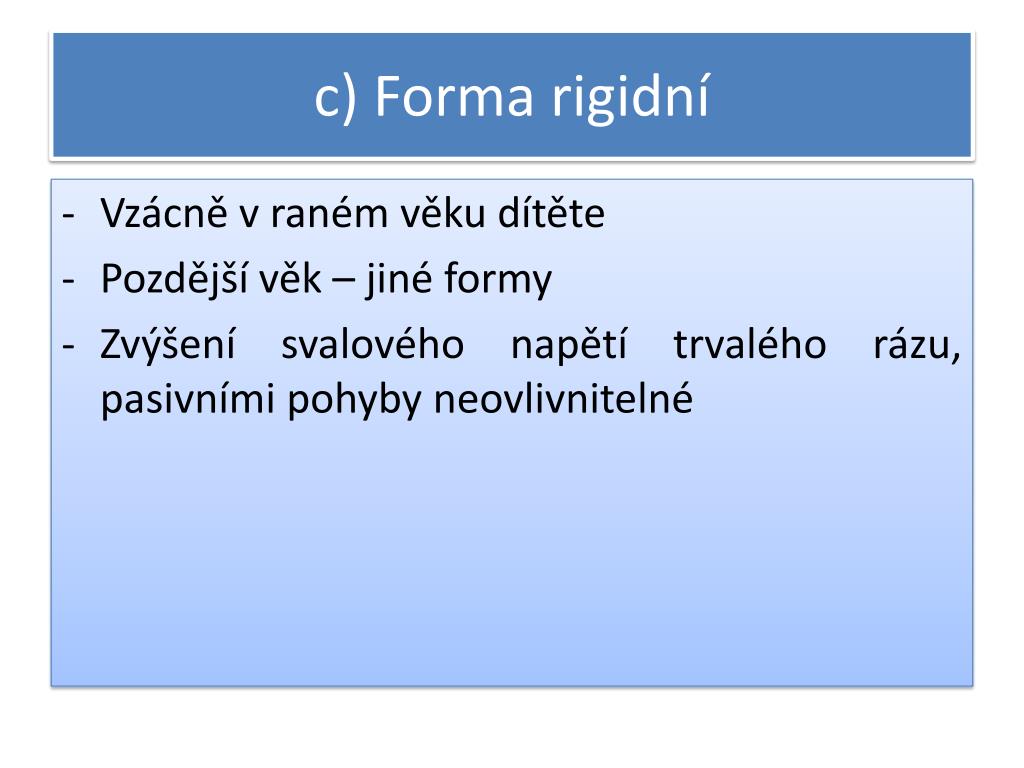 c) Forma rigidní

- Vzácně v raném věku dítěte
- Pozdější věk – jiné formy
- Zvýšení svalového napětí trvalého rázu, pasivními pohyby neovlivnitelné